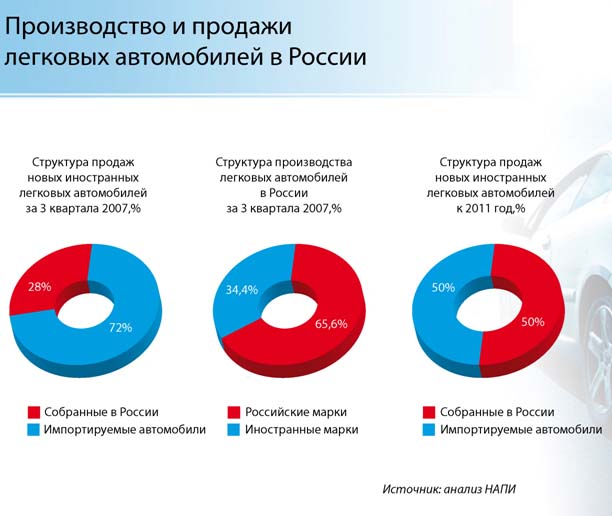 Производство и продажи легковых автомобилей в России

Структура продаж новых иностранных легковых автомобилей за 3 квартала 2007,%

28%

72%

Собранные в России
Импортируемые автомобили

Структура производства легковых автомобилей в России за 3 квартала 2007,%

34,4%

65,6%

Российские марки
Иностранные марки

Структура продаж новых иностранных легковых автомобилей к 2011 год,%

50%

50%

Собранные в России
Импортируемые автомобили

Источник: анализ НАПИ